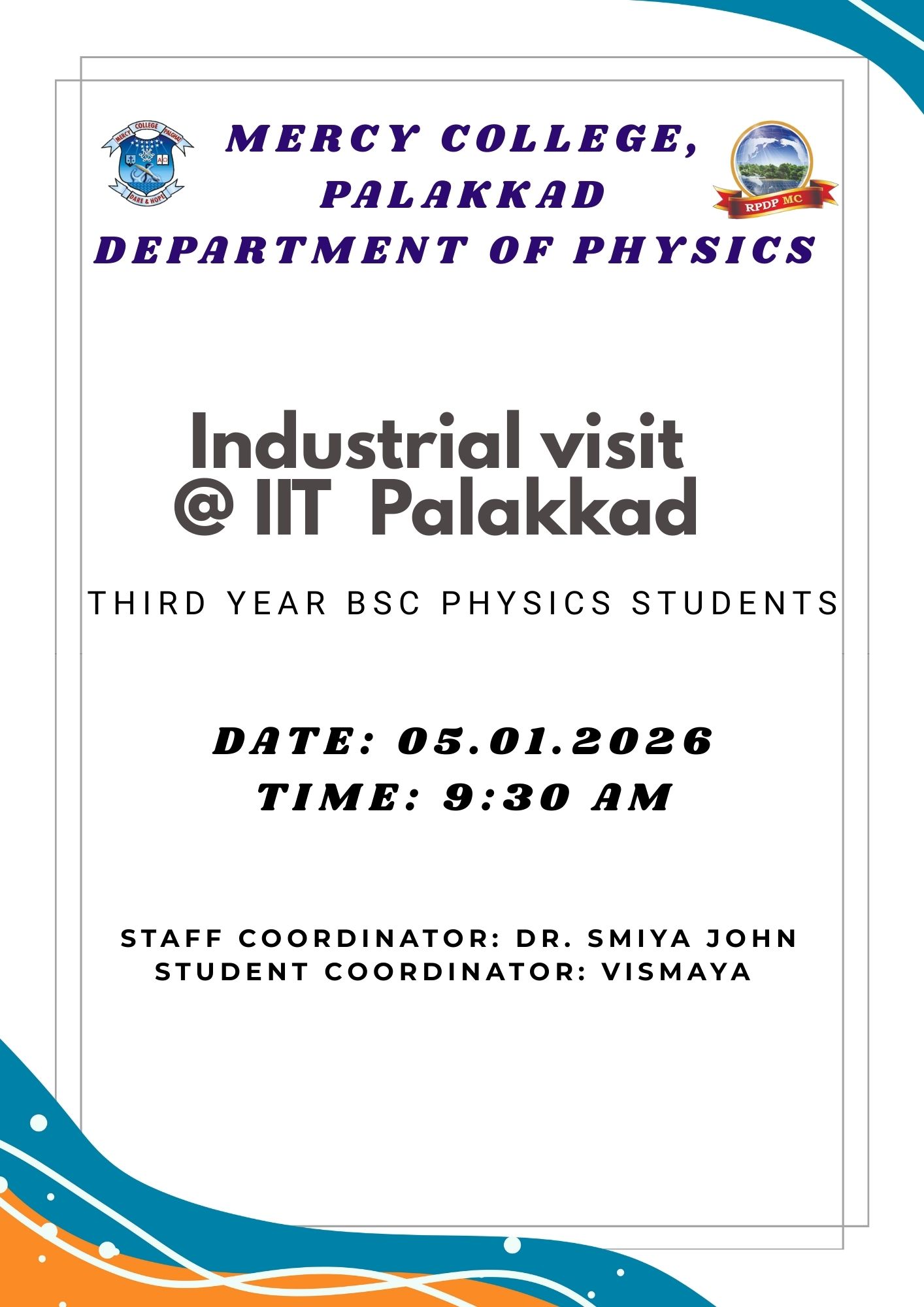 MERCY COLLEGE PALGHAT
DARE & HOPE

MERCY COLLEGE, PALAKKAD
DEPARTMENT OF PHYSICS

RPDP MC

Industrial visit
@ IIT Palakkad

THIRD YEAR BSC PHYSICS STUDENTS

DATE: 05.01.2026
TIME: 9:30 AM

STAFF COORDINATOR: DR. SMIYA JOHN
STUDENT COORDINATOR: VISMAYA